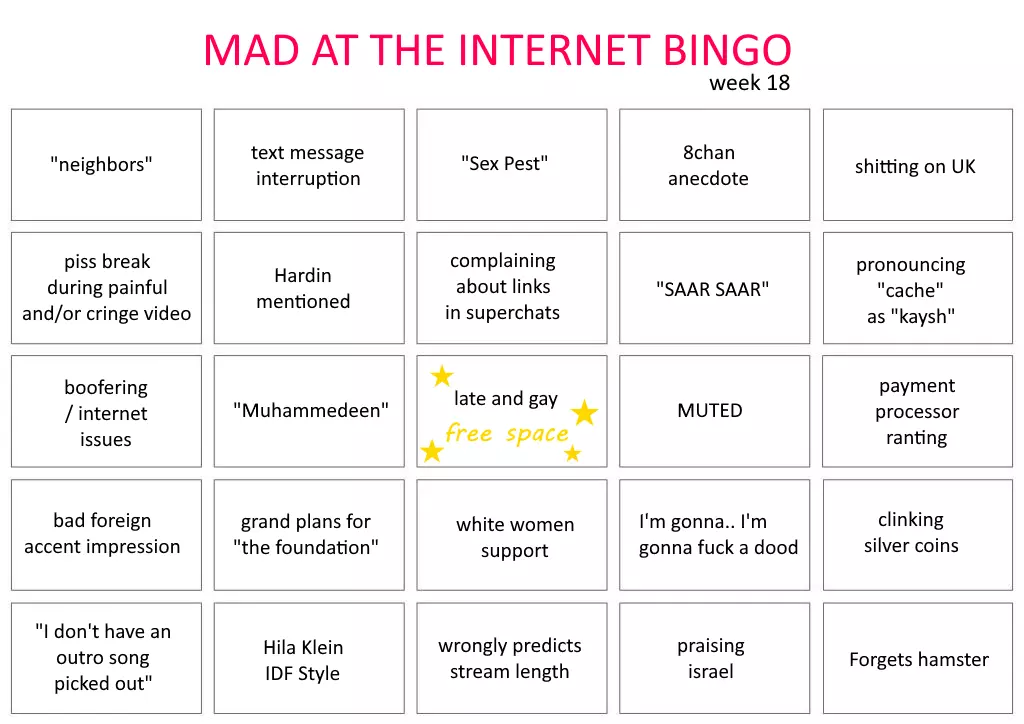 MAD AT THE INTERNET BINGO
week 18

| | | | | |
|---|---|---|---|---|
| "neighbors" | text message interruption | "Sex Pest" | 8chan anecdote | shitting on UK |
| piss break during painful and/or cringe video | Hardin mentioned | complaining about links in superchats | "SAAR SAAR" | pronouncing "cache" as "kaysh" |
| boofering / internet issues | "Muhammedeen" | late and gay free space | MUTED | payment processor ranting |
| bad foreign accent impression | grand plans for "the foundation" | white women support | I'm gonna.. I'm gonna fuck a dood | clinking silver coins |
| "I don't have an outro song picked out" | Hila Klein IDF Style | wrongly predicts stream length | praising israel | Forgets hamster |